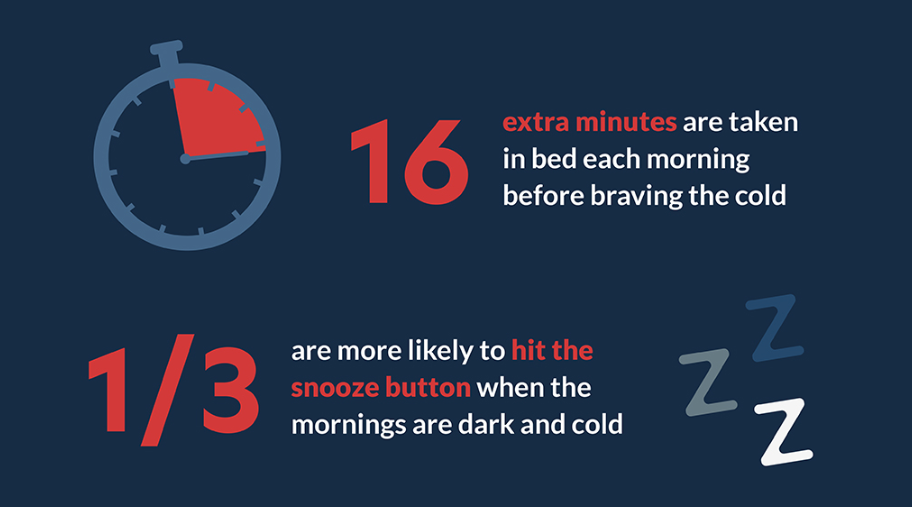 16 extra minutes are taken in bed each morning before braving the cold

1/3 are more likely to hit the snooze button when the mornings are dark and cold

Z Z Z